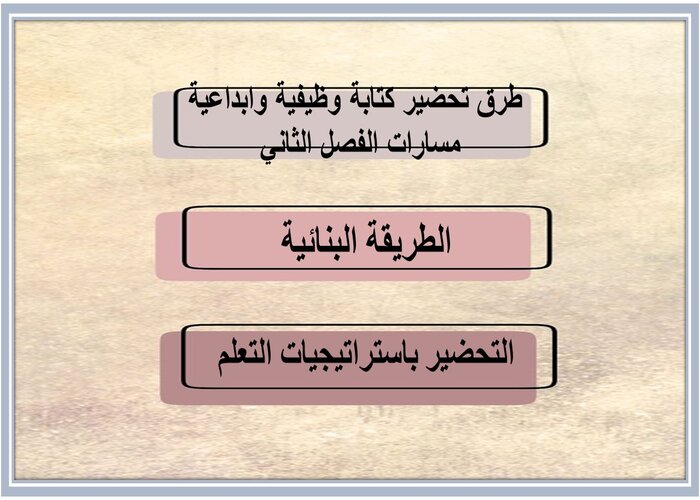 طرق تحضير كتابة وظيفية وابداعية
مسارات الفصل الثاني

الطريقة البنائية

التحضير باستراتيجيات التعلم